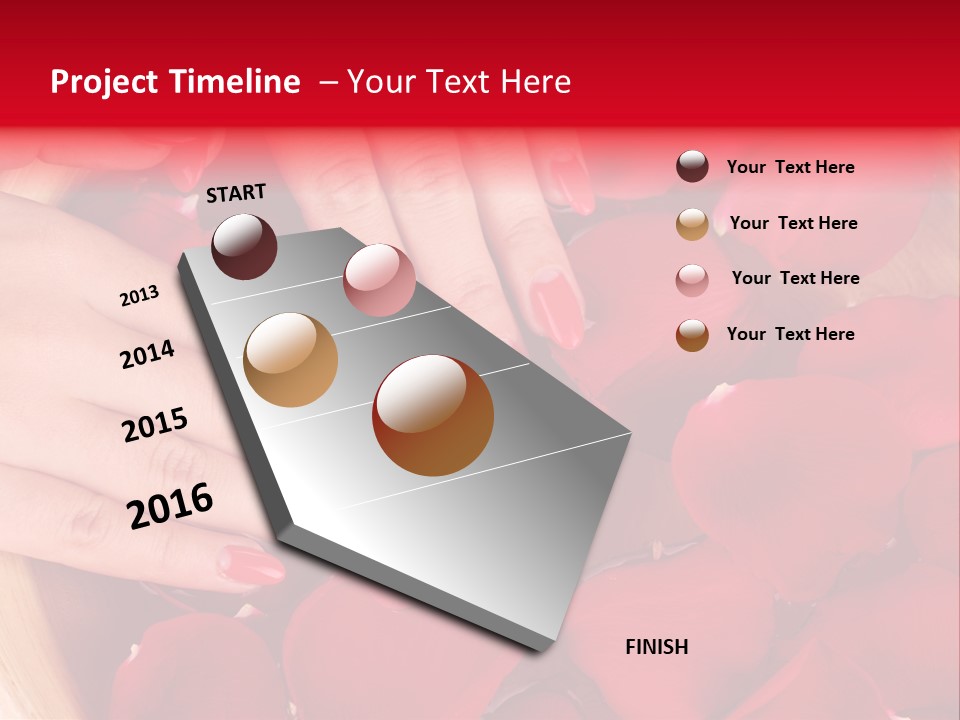 Project Timeline – Your Text Here

START

2013

2014

2015

2016

FINISH

Your Text Here

Your Text Here

Your Text Here

Your Text Here